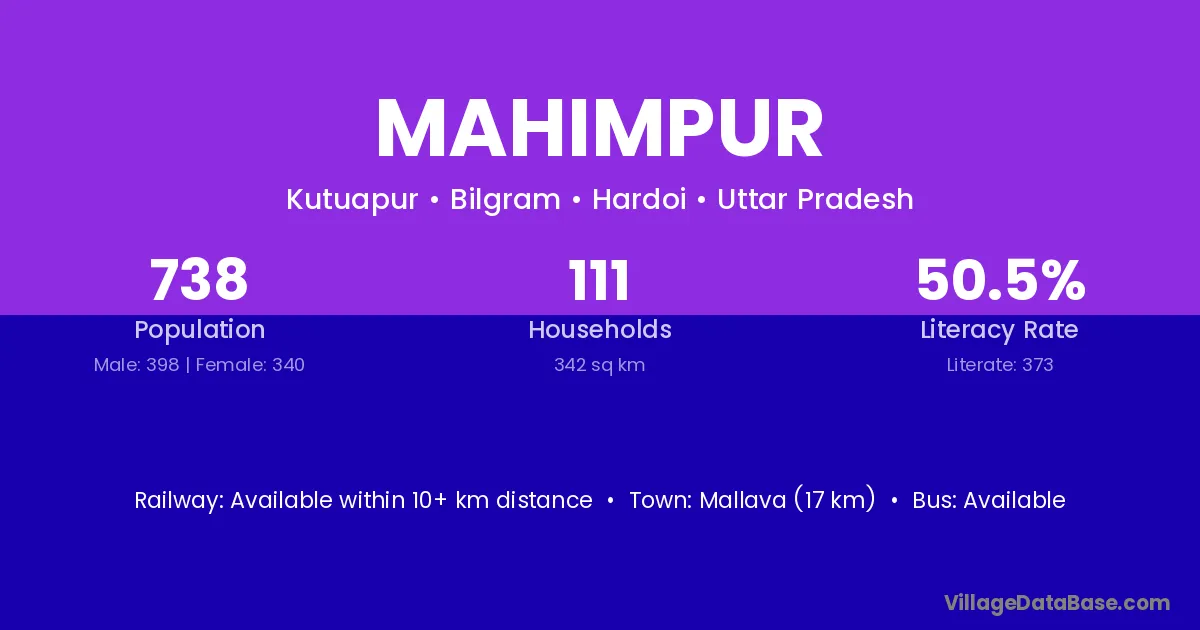 MAHIMPUR

Kutuapur • Bilgram • Hardoi • Uttar Pradesh

738
Population
Male: 398 | Female: 340

111
Households
342 sq km

50.5%
Literacy Rate
Literate: 373

Railway: Available within 10+ km distance • Town: Mallava (17 km) • Bus: Available

VillageDataBase.com